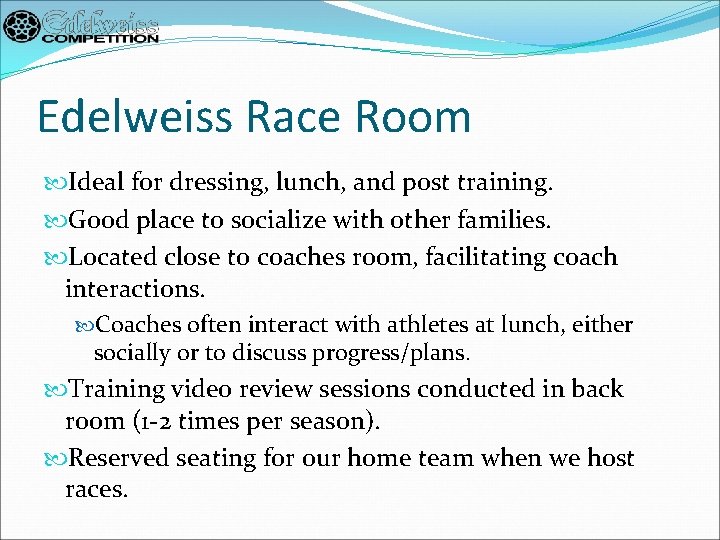 Edelweiss COMPETITION

Edelweiss Race Room

Ideal for dressing, lunch, and post training.

Good place to socialize with other families.

Located close to coaches room, facilitating coach interactions.

Coaches often interact with athletes at lunch, either socially or to discuss progress/plans.

Training video review sessions conducted in back room (1-2 times per season).

Reserved seating for our home team when we host races.